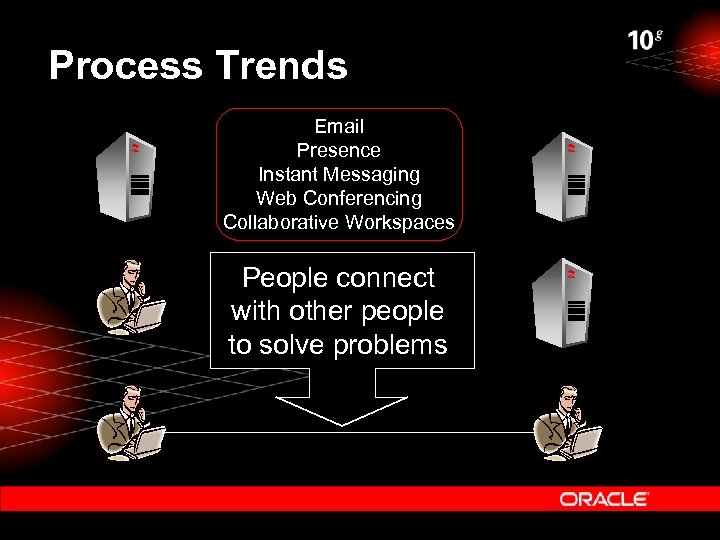 Process Trends

$10^g$

Email
Presence
Instant Messaging
Web Conferencing
Collaborative Workspaces

People connect with other people to solve problems

ORACLE